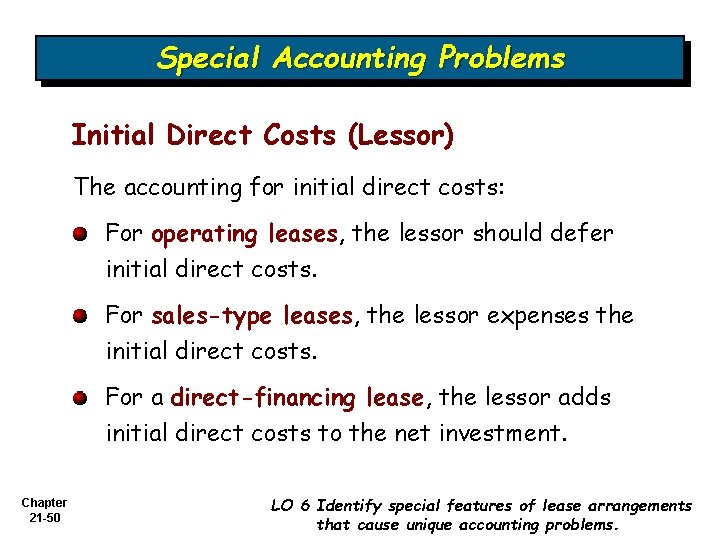 Special Accounting Problems

Initial Direct Costs (Lessor)

The accounting for initial direct costs:

For operating leases, the lessor should defer initial direct costs.

For sales-type leases, the lessor expenses the initial direct costs.

For a direct-financing lease, the lessor adds initial direct costs to the net investment.

Chapter 21-50

LO 6 Identify special features of lease arrangements that cause unique accounting problems.